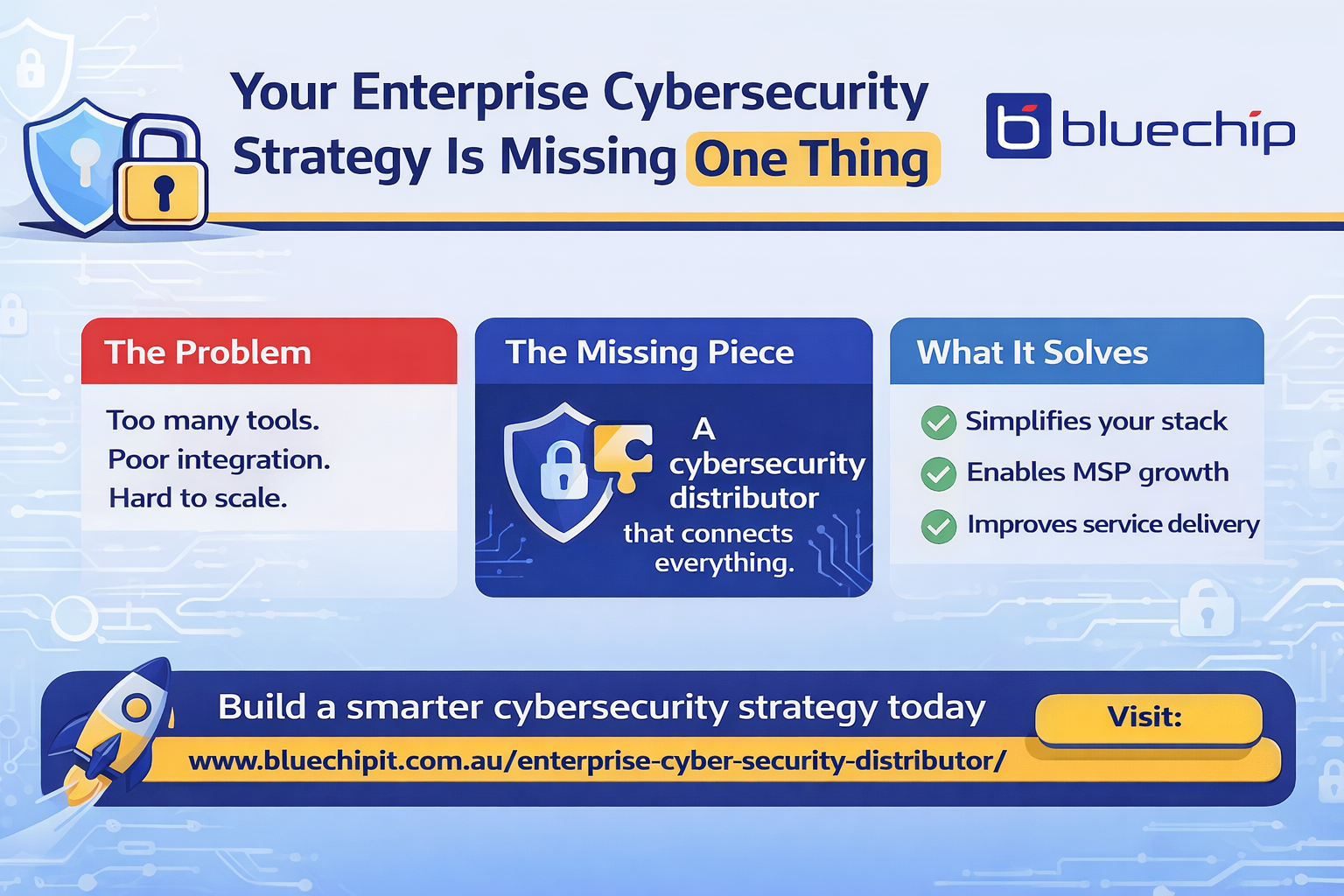 Your Enterprise Cybersecurity Strategy Is Missing One Thing

bluechip

The Problem

Too many tools.
Poor integration.
Hard to scale.

The Missing Piece

A cybersecurity distributor that connects everything.

What It Solves

Simplifies your stack
Enables MSP growth
Improves service delivery

Build a smarter cybersecurity strategy today

Visit:

www.bluechipit.com.au/enterprise-cyber-security-distributor/